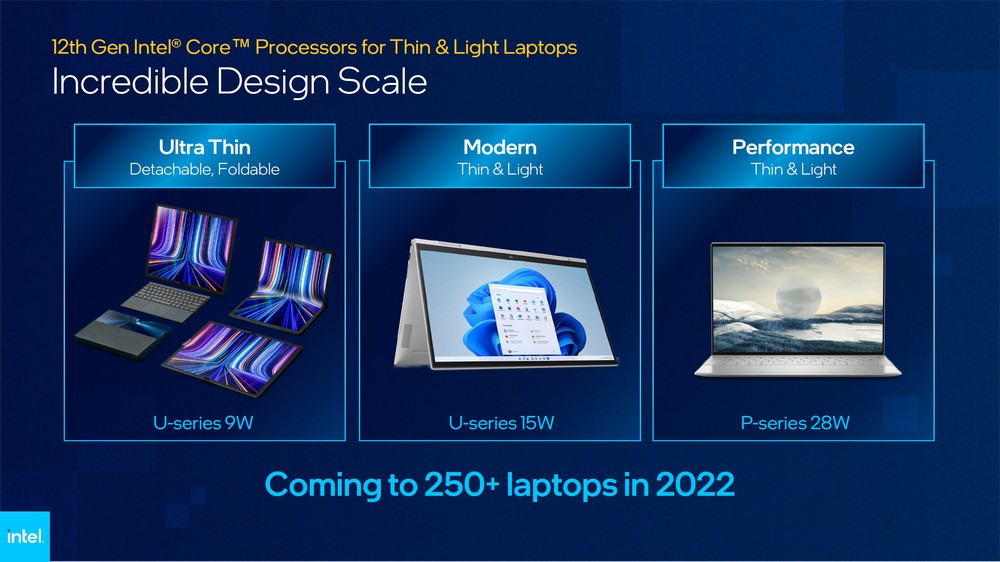 12th Gen Intel® Core™ Processors for Thin & Light Laptops
Incredible Design Scale

Ultra Thin
Detachable, Foldable

U-series 9W

Modern
Thin & Light

U-series 15W

Performance
Thin & Light

P-series 28W

Coming to 250+ laptops in 2022

intel.